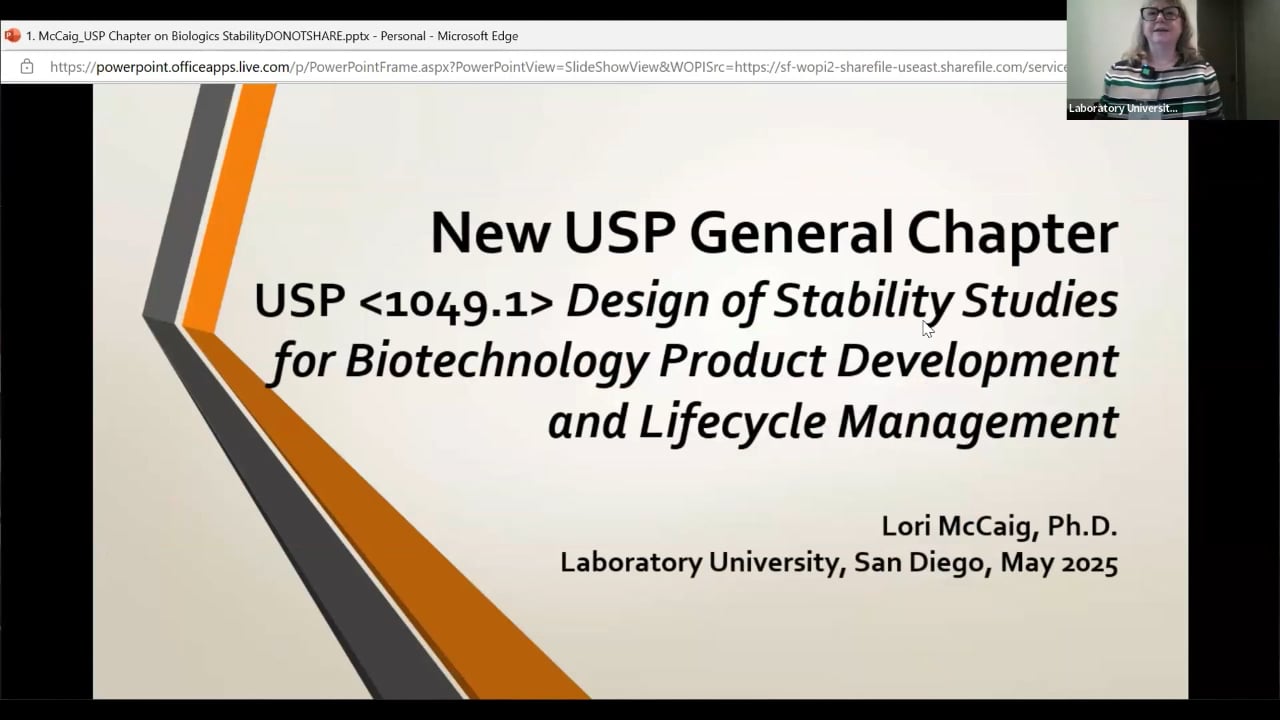 1. McCaig_USP Chapter on Biologics StabilityDONOTSHARE.pptx - Personal - Microsoft Edge

https://powerpoint.officeapps.live.com/p/PowerPointFrame.aspx?PowerPointView=SlideShowView&WOPISrc=https://sf-wopi2-sharefile-useast.sharefile.com/service

Laboratory Universit...

New USP General Chapter

USP <1049.1> Design of Stability Studies for Biotechnology Product Development and Lifecycle Management

Lori McCaig, Ph.D.

Laboratory University, San Diego, May 2025